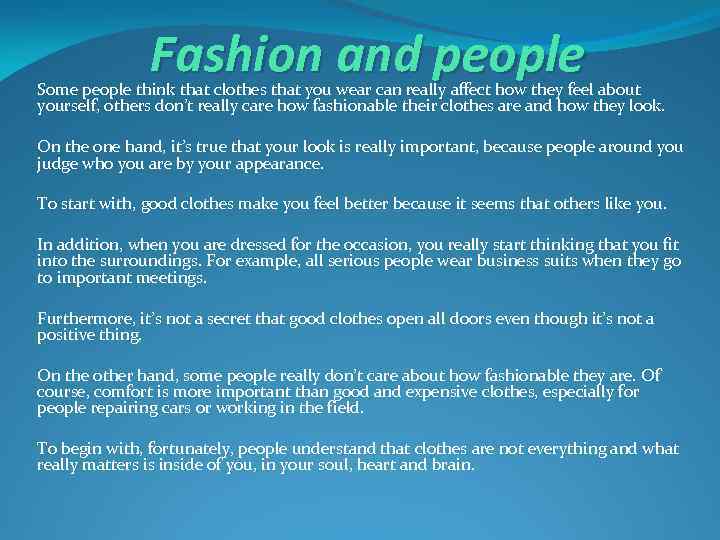 Fashion and people

Some people think that clothes that you wear can really affect how they feel about yourself, others don't really care how fashionable their clothes are and how they look.

On the one hand, it's true that your look is really important, because people around you judge who you are by your appearance.

To start with, good clothes make you feel better because it seems that others like you.

In addition, when you are dressed for the occasion, you really start thinking that you fit into the surroundings. For example, all serious people wear business suits when they go to important meetings.

Furthermore, it's not a secret that good clothes open all doors even though it's not a positive thing.

On the other hand, some people really don't care about how fashionable they are. Of course, comfort is more important than good and expensive clothes, especially for people repairing cars or working in the field.

To begin with, fortunately, people understand that clothes are not everything and what really matters is inside of you, in your soul, heart and brain.